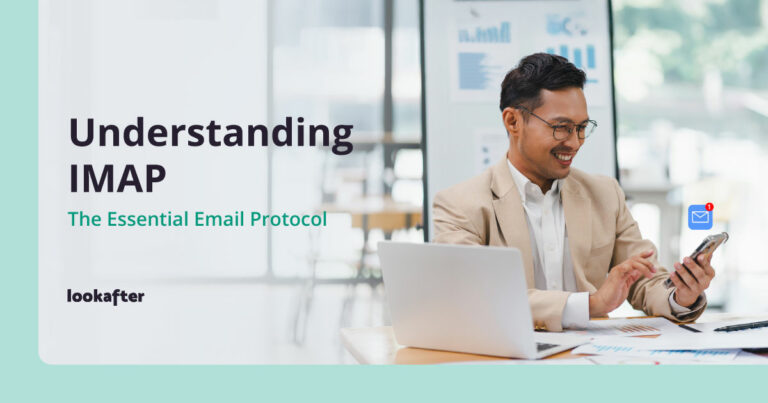 Understanding IMAP

The Essential Email Protocol

lookafter

1